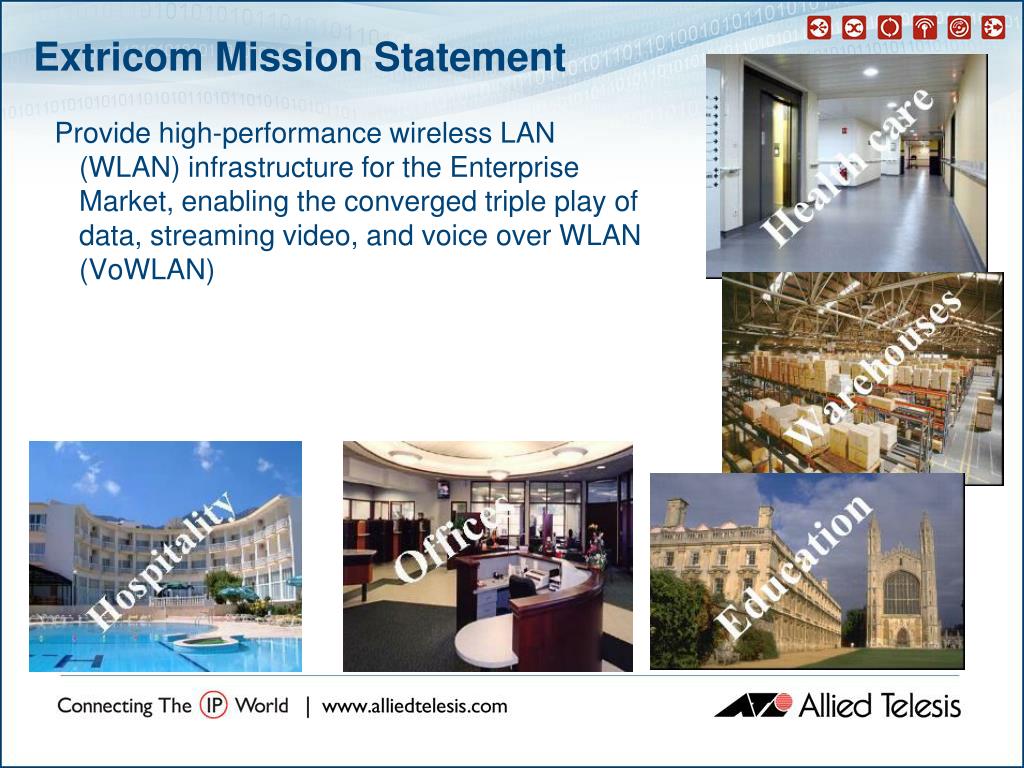 Extricom Mission Statement

Provide high-performance wireless LAN (WLAN) infrastructure for the Enterprise Market, enabling the converged triple play of data, streaming video, and voice over WLAN (VoWLAN)

Health care

Warehouses

Hospitality

Offices

Education

Connecting The IP World | www.alliedtelesis.com

Allied Telesis